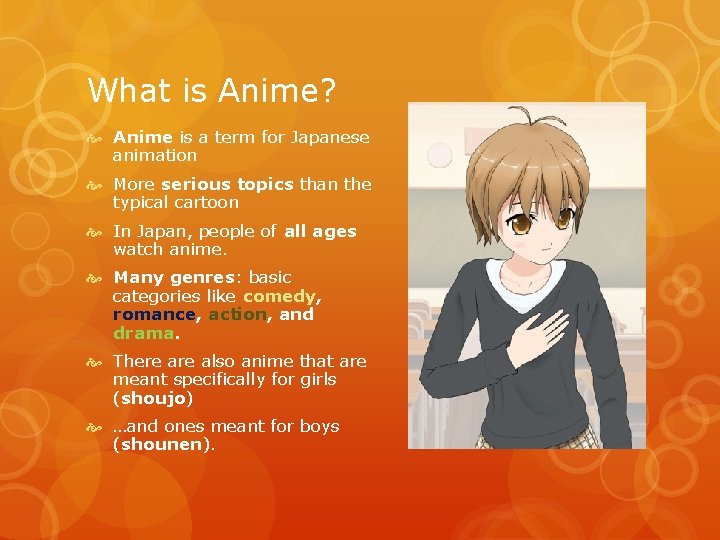 What is Anime?

Anime is a term for Japanese animation

More serious topics than the typical cartoon

In Japan, people of all ages watch anime.

Many genres: basic categories like comedy, romance, action, and drama.

There are also anime that are meant specifically for girls (shoujo)

…and ones meant for boys (shounen).